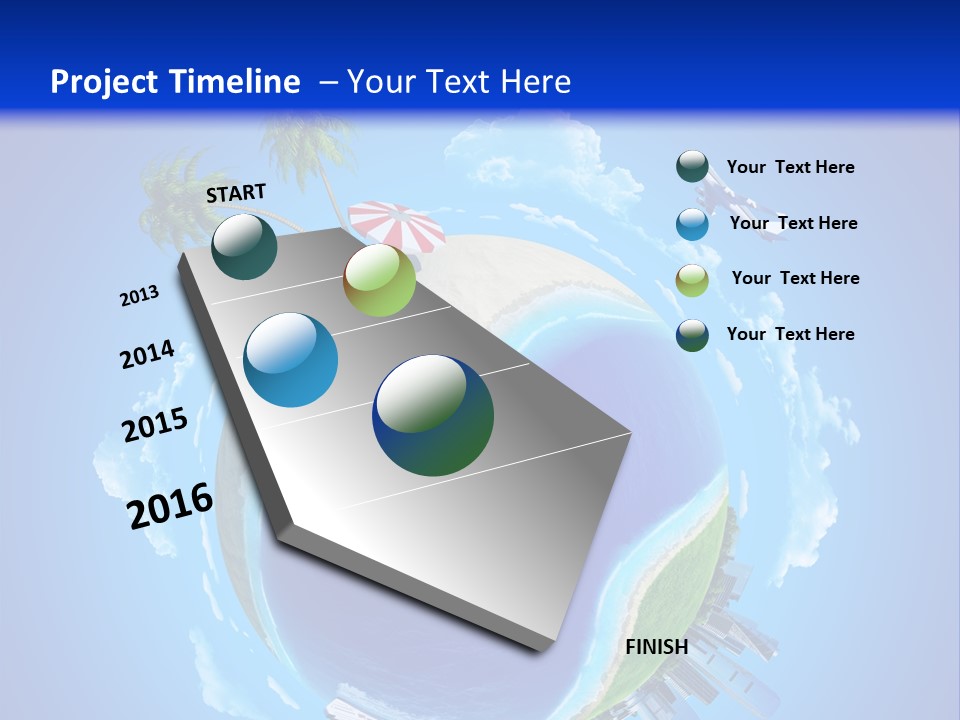 Project Timeline – Your Text Here

START

2013

2014

2015

2016

FINISH

Your Text Here

Your Text Here

Your Text Here

Your Text Here